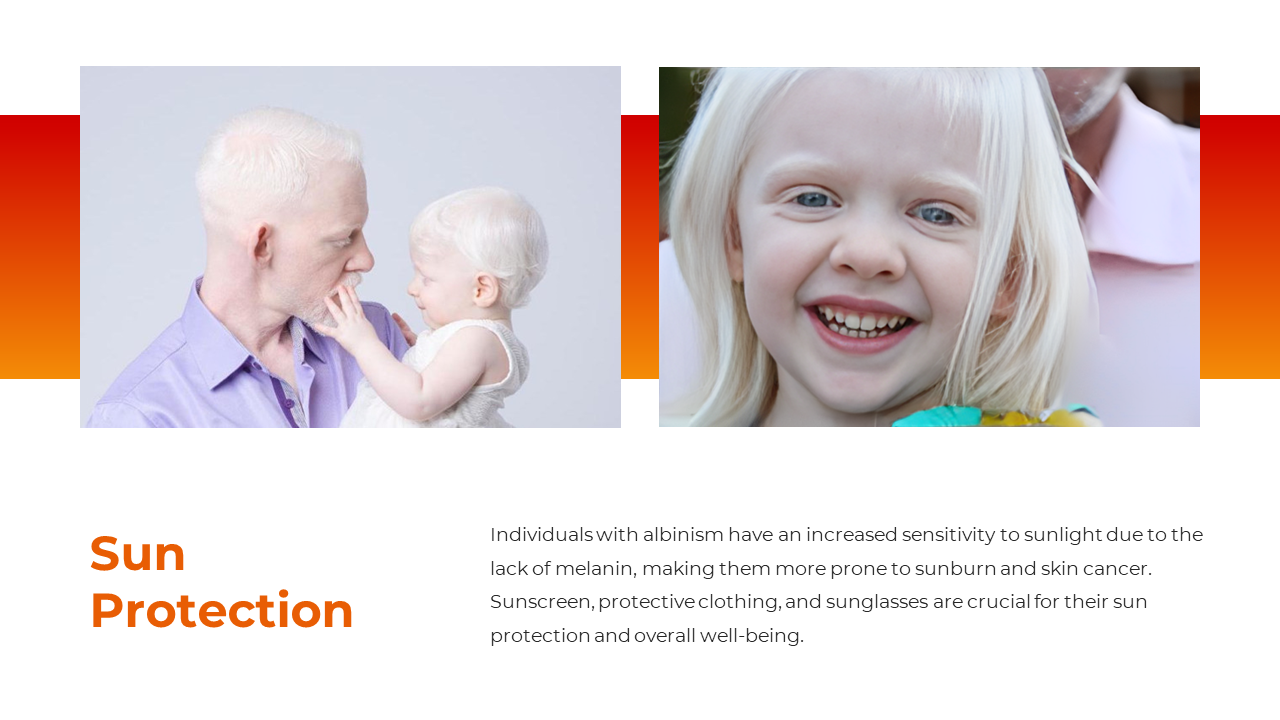 Sun Protection

Individuals with albinism have an increased sensitivity to sunlight due to the lack of melanin, making them more prone to sunburn and skin cancer. Sunscreen, protective clothing, and sunglasses are crucial for their sun protection and overall well-being.